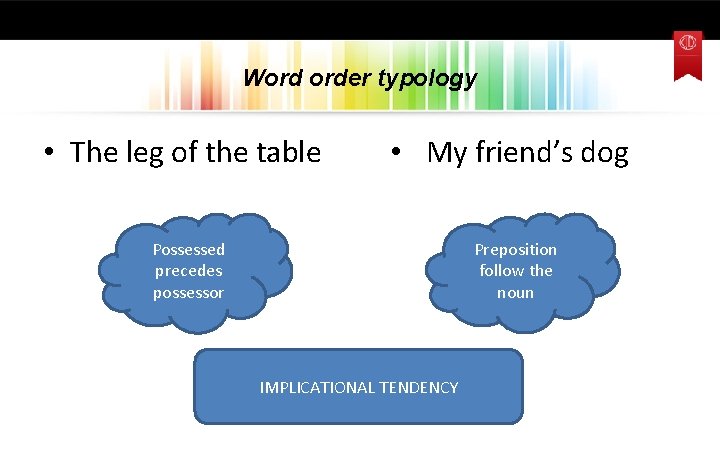 Word order typology

• The leg of the table

• My friend's dog

Possessed precedes possessor

Preposition follow the noun

IMPLICATIONAL TENDENCY